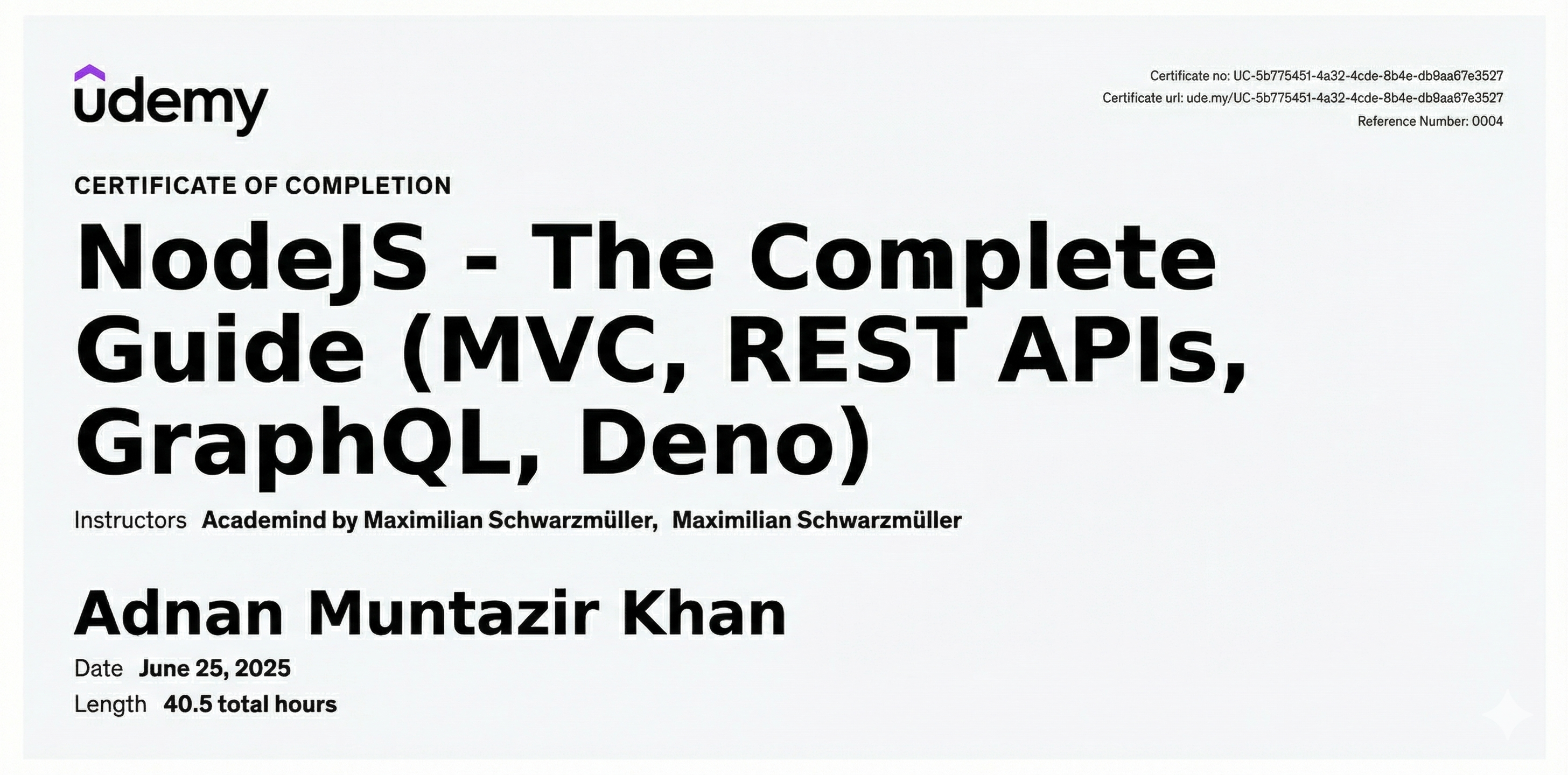 udemy

Certificate no: UC-5b775451-4a32-4cde-8b4e-db9aa67e3527
Certificate url: ude.my/UC-5b775451-4a32-4cde-8b4e-db9aa67e3527
Reference Number: 0004

CERTIFICATE OF COMPLETION

NodeJS - The Complete Guide (MVC, REST APIs, GraphQL, Deno)

Instructors Academind by Maximilian Schwarzmüller, Maximilian Schwarzmüller

Adnan Muntazir Khan

Date June 25, 2025
Length 40.5 total hours